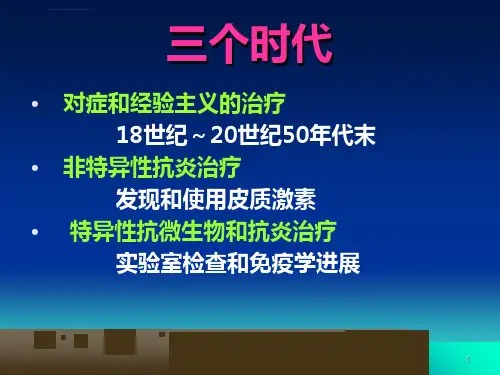 三个时代

• 对症和经验主义的治疗

18世纪～20世纪50年代末

• 非特异性抗炎治疗

发现和使用皮质激素

• 特异性抗微生物和抗炎治疗

实验室检查和免疫学进展

1